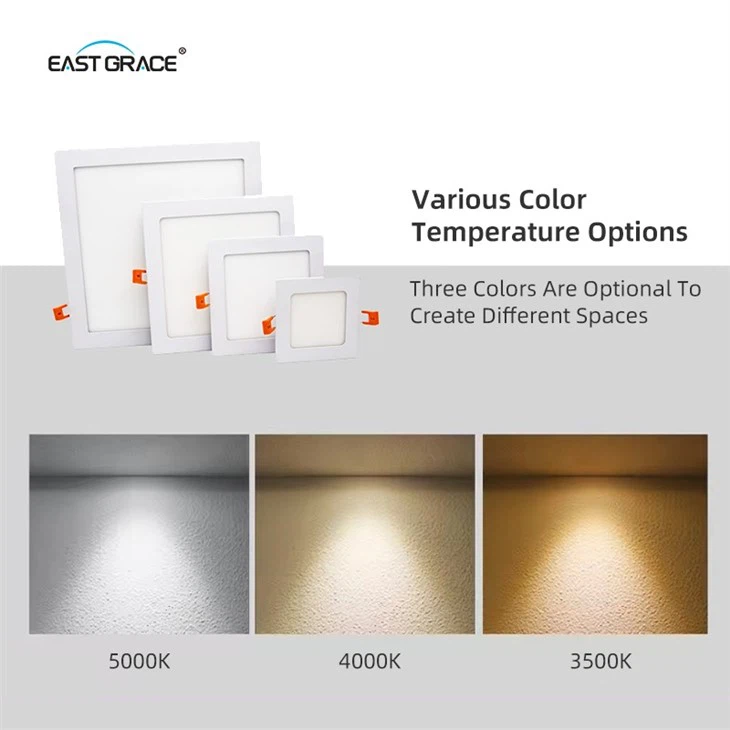 EAST GRACE®

Various Color Temperature Options

Three Colors Are Optional To Create Different Spaces

5000K

4000K

3500K